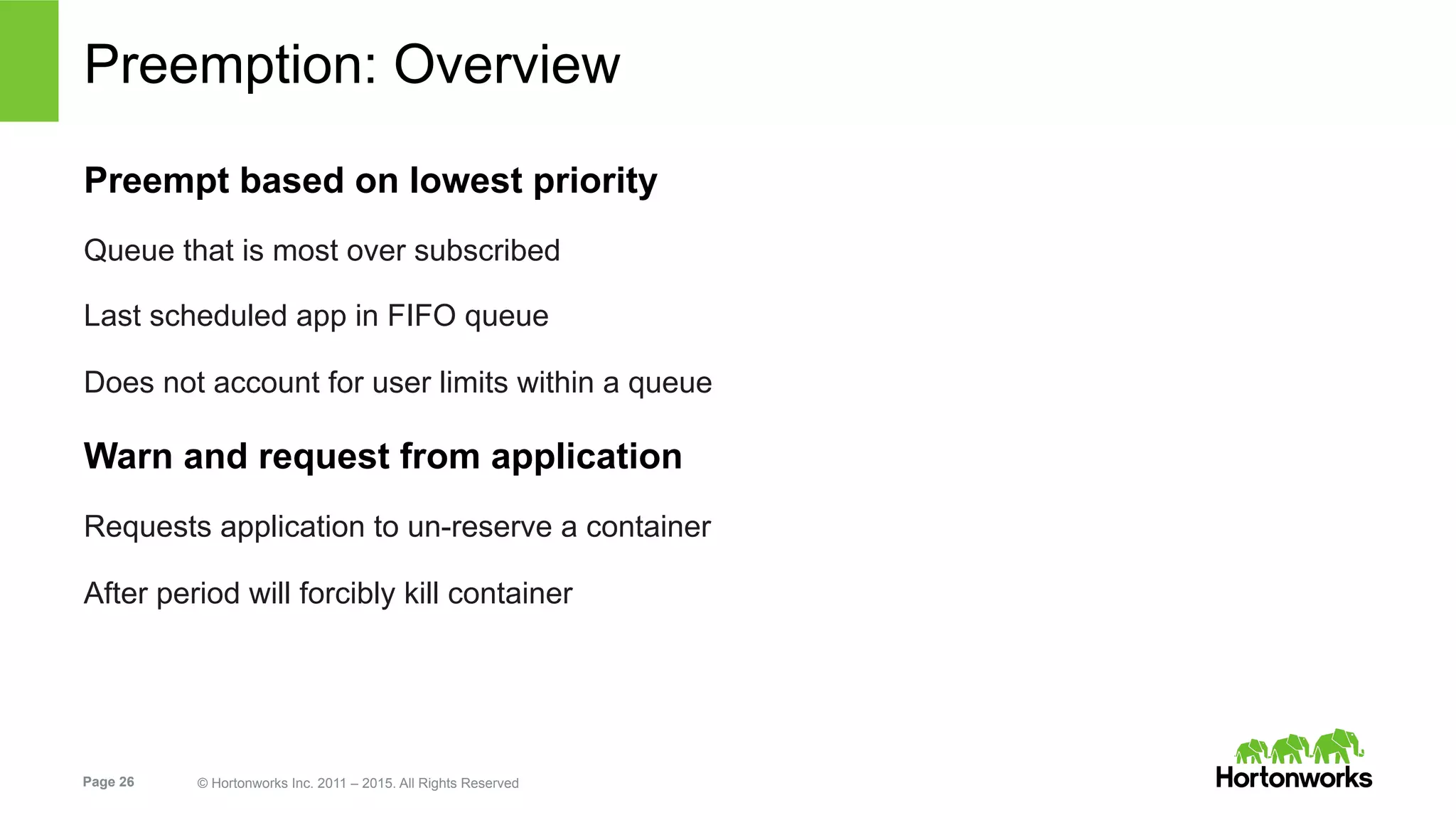 Preemption: Overview

Preempt based on lowest priority

Queue that is most over subscribed

Last scheduled app in FIFO queue

Does not account for user limits within a queue

Warn and request from application

Requests application to un-reserve a container

After period will forcibly kill container

Page 26

© Hortonworks Inc. 2011 – 2015. All Rights Reserved

Hortonworks